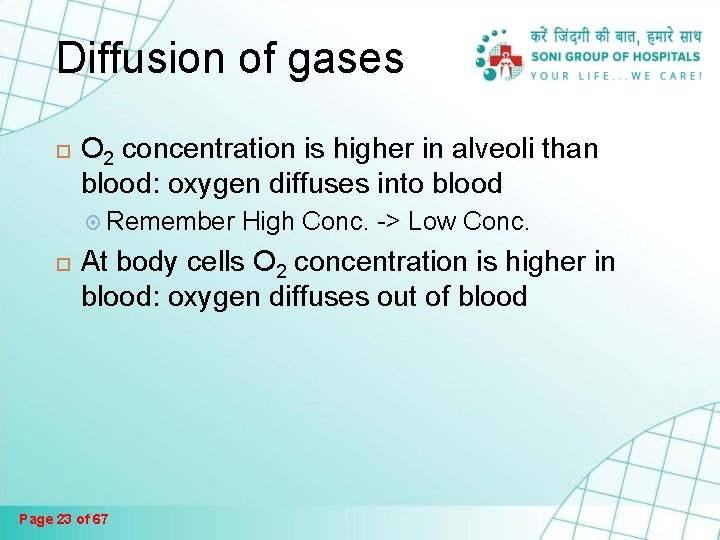 Diffusion of gases

करें जिंदगी की बात, हमारे साथ
SONI GROUP OF HOSPITALS
YOUR LIFE...WE CARE!

$O_2$ concentration is higher in alveoli than blood: oxygen diffuses into blood

Remember High Conc. -> Low Conc.

At body cells $O_2$ concentration is higher in blood: oxygen diffuses out of blood

Page 23 of 67